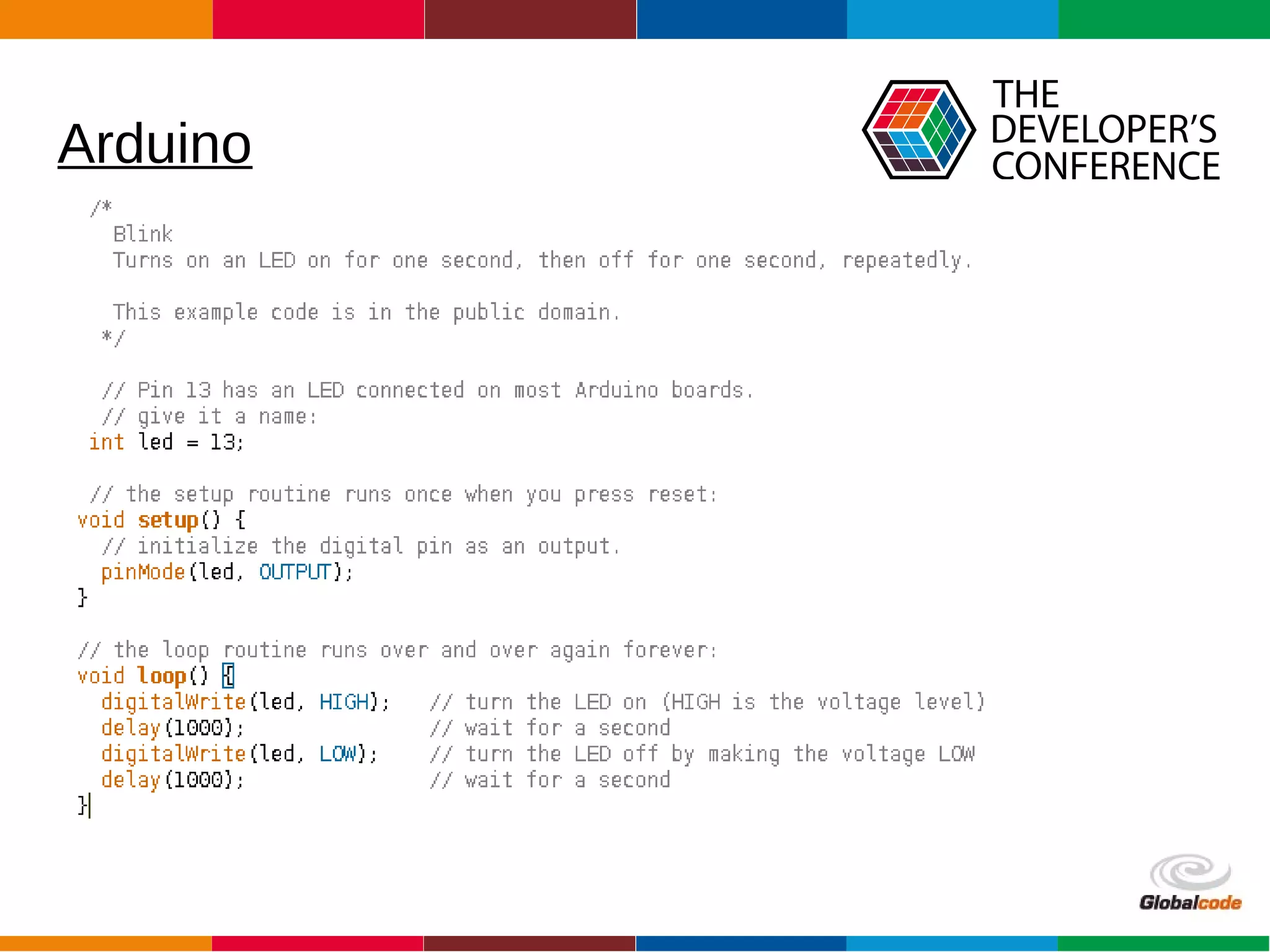 Arduino

THE DEVELOPER'S CONFERENCE

/*
Blink
Turns on an LED on for one second, then off for one second, repeatedly.

This example code is in the public domain.
*/

// Pin 13 has an LED connected on most Arduino boards.
// give it a name:
int led = 13;

// the setup routine runs once when you press reset:
void setup() {
// initialize the digital pin as an output.
pinMode(led, OUTPUT);
}

// the loop routine runs over and over again forever:
void loop() {
digitalWrite(led, HIGH); // turn the LED on (HIGH is the voltage level)
delay(1000); // wait for a second
digitalWrite(led, LOW); // turn the LED off by making the voltage LOW
delay(1000); // wait for a second
}

Globalcode